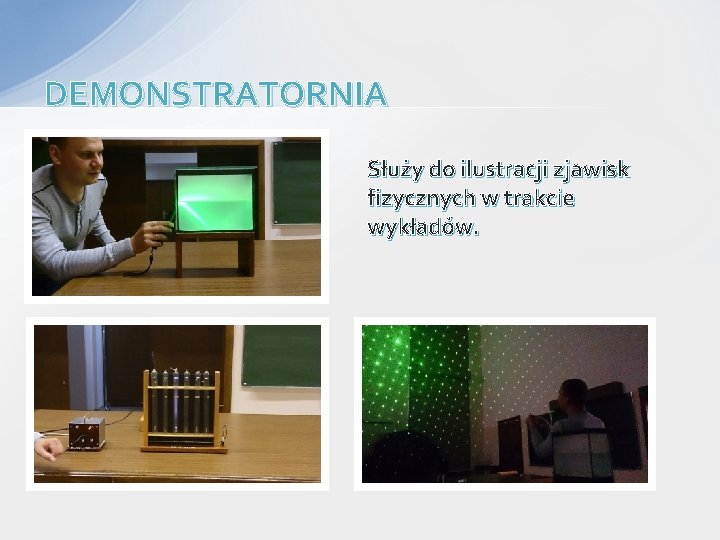 DEMONSTRATORNIA

Służy do ilustracji zjawisk fizycznych w trakcie wykładów.